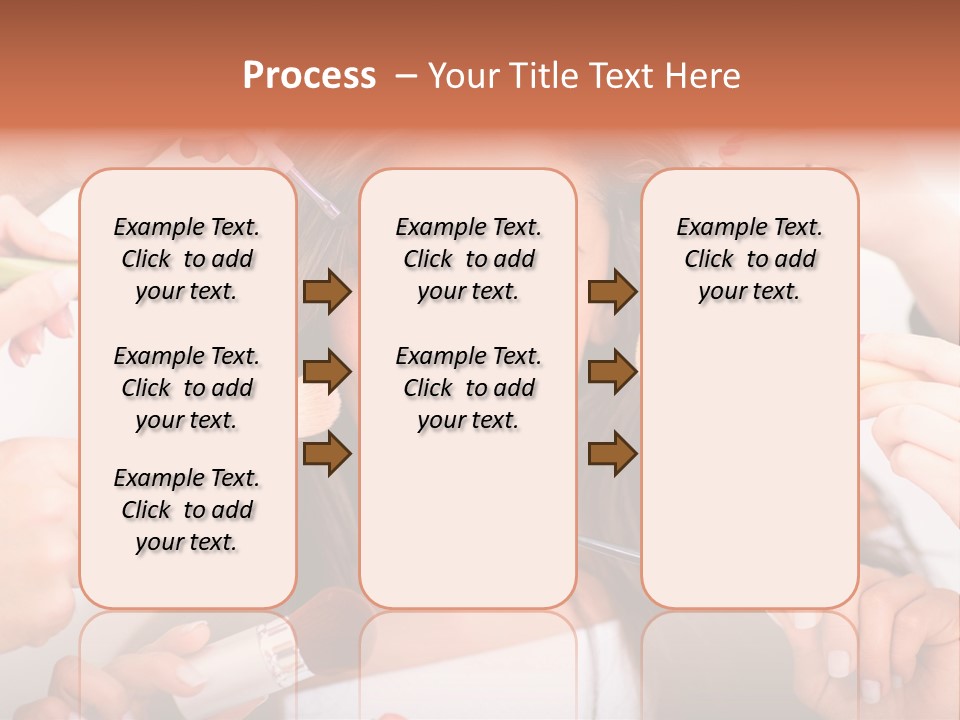 Process – Your Title Text Here

Example Text. Click to add your text.

Example Text. Click to add your text.

Example Text. Click to add your text.

Example Text. Click to add your text.

Example Text. Click to add your text.

Example Text. Click to add your text.